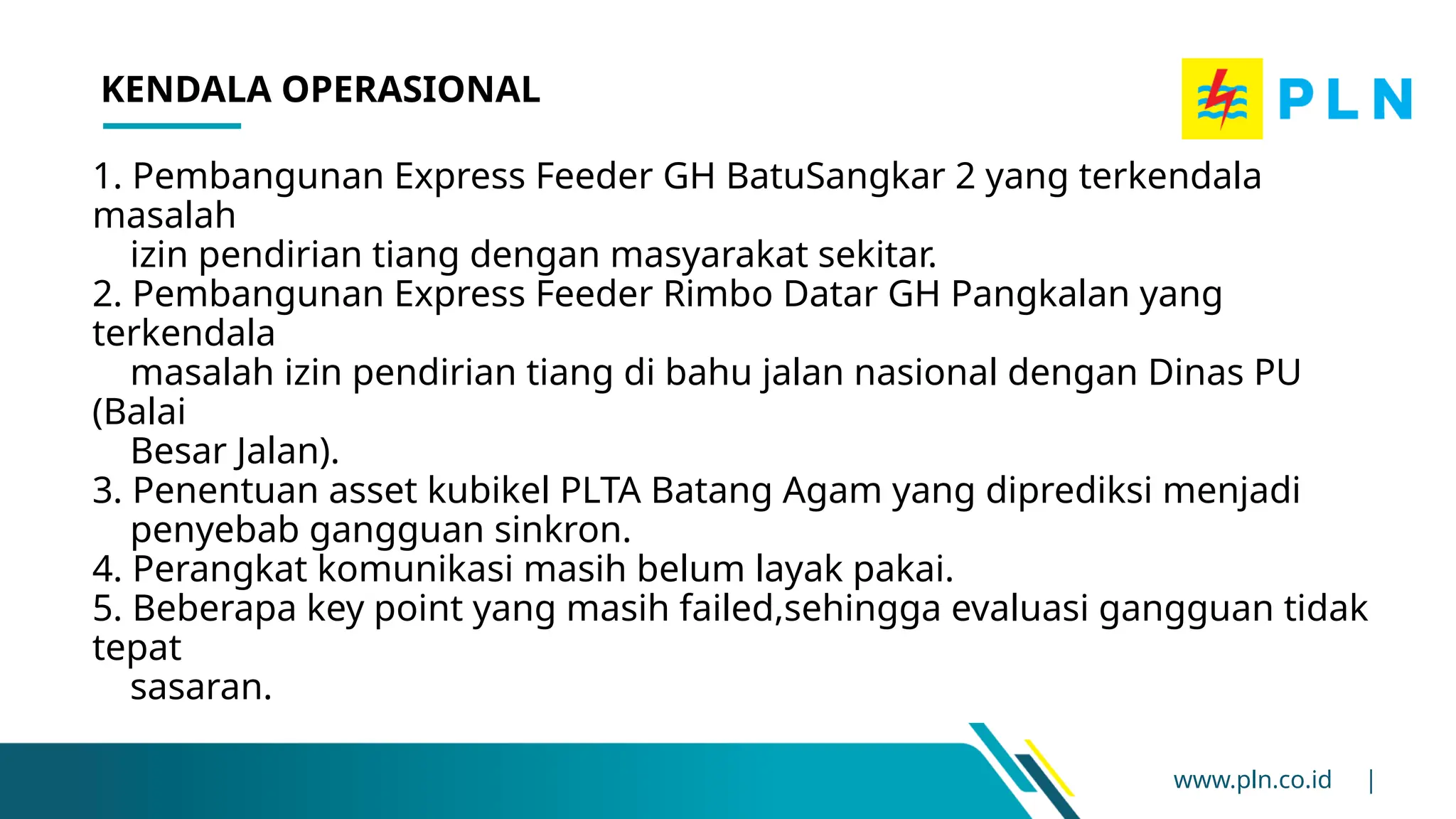 KENDALA OPERASIONAL

PLN

1. Pembangunan Express Feeder GH BatuSangkar 2 yang terkendala masalah izin pendirian tiang dengan masyarakat sekitar.
2. Pembangunan Express Feeder Rimbo Datar GH Pangkalan yang terkendala masalah izin pendirian tiang di bahu jalan nasional dengan Dinas PU (Balai Besar Jalan).
3. Penentuan asset kubikel PLTA Batang Agam yang diprediksi menjadi penyebab gangguan sinkron.
4. Perangkat komunikasi masih belum layak pakai.
5. Beberapa key point yang masih failed,sehingga evaluasi gangguan tidak tepat sasaran.

www.pln.co.id |